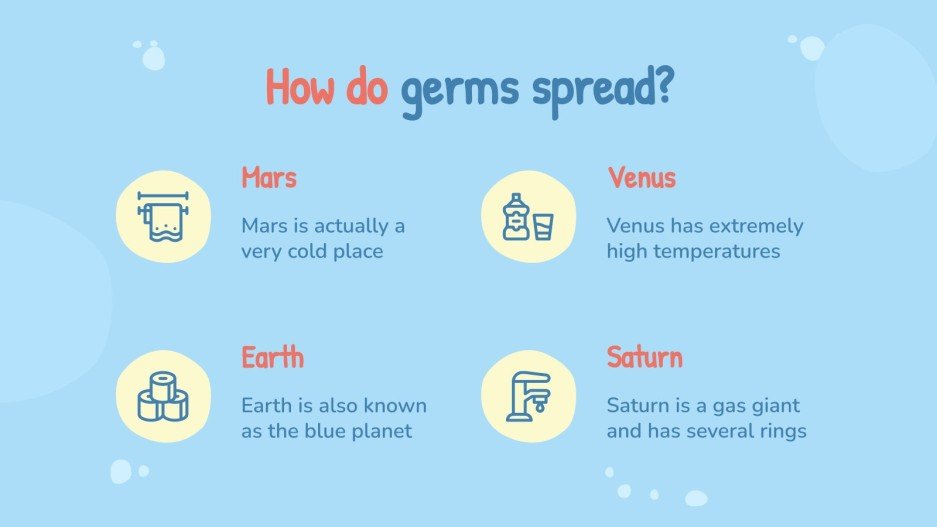 How do germs spread?

Mars

Mars is actually a very cold place

Venus

Venus has extremely high temperatures

Earth

Earth is also known as the blue planet

Saturn

Saturn is a gas giant and has several rings